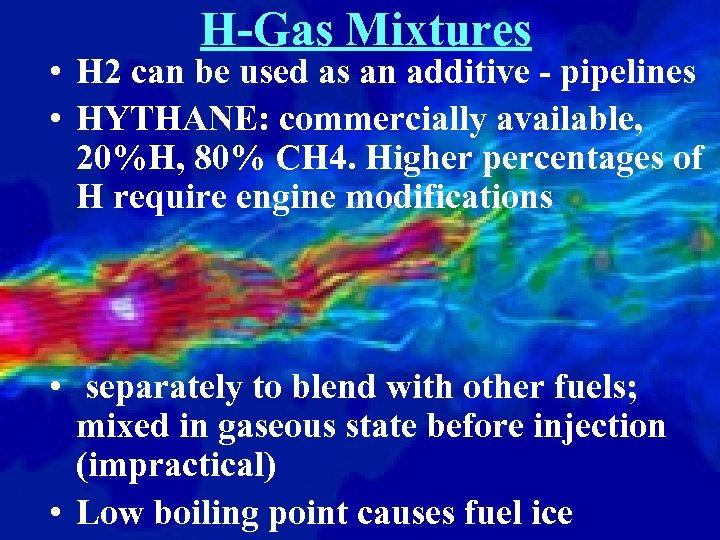 H-Gas Mixtures

• H2 can be used as an additive - pipelines

• HYTHANE: commercially available, 20%H, 80% CH4. Higher percentages of H require engine modifications

• separately to blend with other fuels; mixed in gaseous state before injection (impractical)

• Low boiling point causes fuel ice